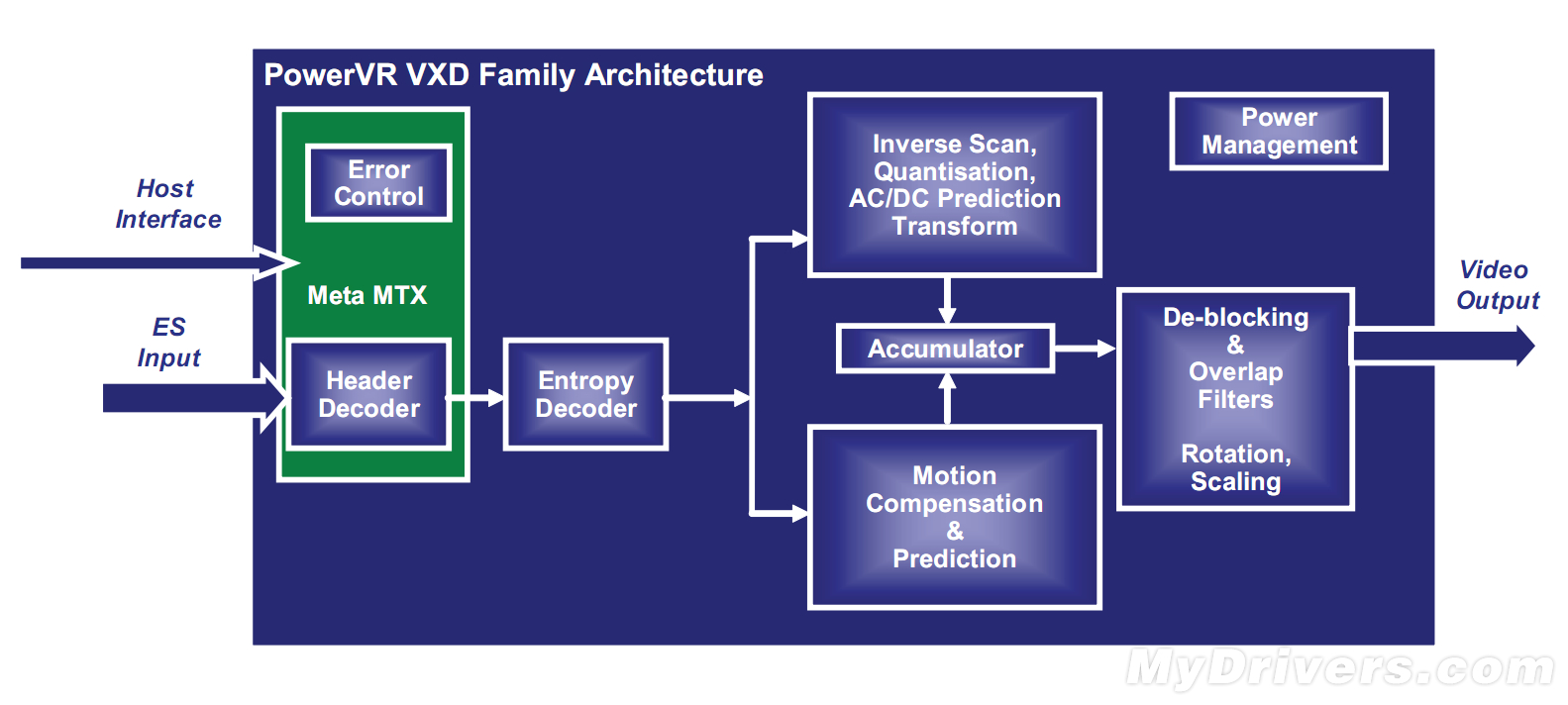 PowerVR VXD Family Architecture

Host Interface

ES Input

Error Control

Meta MTX

Header Decoder

Entropy Decoder

Inverse Scan, Quantisation, AC/DC Prediction Transform

Accumulator

Motion Compensation & Prediction

Power Management

De-blocking & Overlap Filters

Rotation, Scaling

Video Output

MyDrivers.com